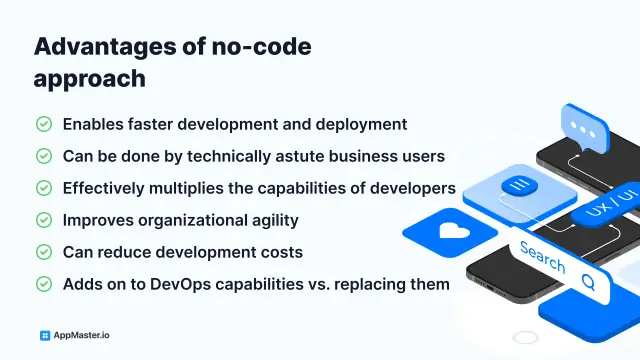 Advantages of no-code approach

Enables faster development and deployment

Can be done by technically astute business users

Effectively multiplies the capabilities of developers

Improves organizational agility

Can reduce development costs

Adds on to DevOps capabilities vs. replacing them

UX / UI

Search

AppMaster.io